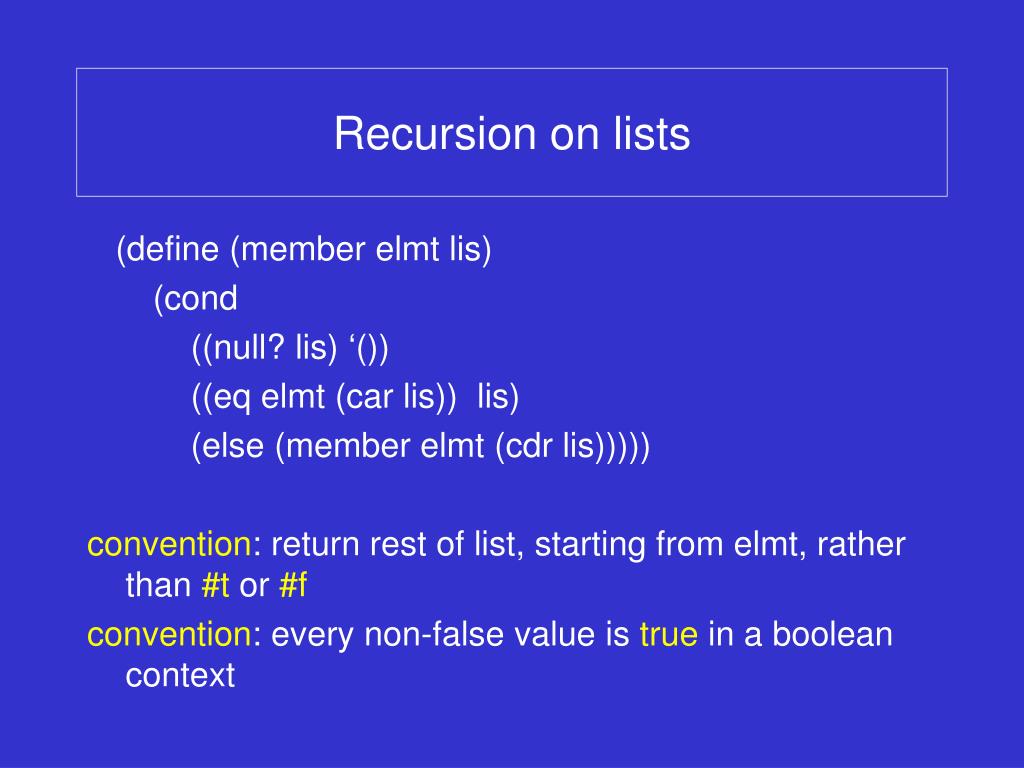 Recursion on lists

(define (member elmt lis)
(cond
((null? lis) ‘())
((eq elmt (car lis)) lis)
(else (member elmt (cdr lis)))))

convention: return rest of list, starting from elmt, rather than #t or #f

convention: every non-false value is true in a boolean context